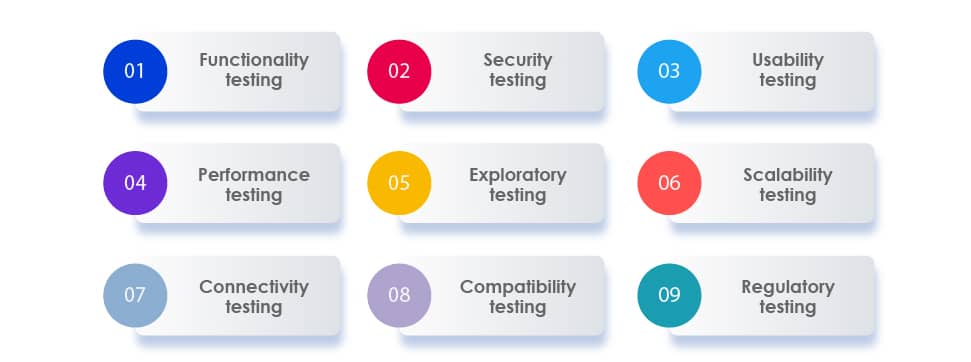 01 Functionality testing

02 Security testing

03 Usability testing

04 Performance testing

05 Exploratory testing

06 Scalability testing

07 Connectivity testing

08 Compatibility testing

09 Regulatory testing